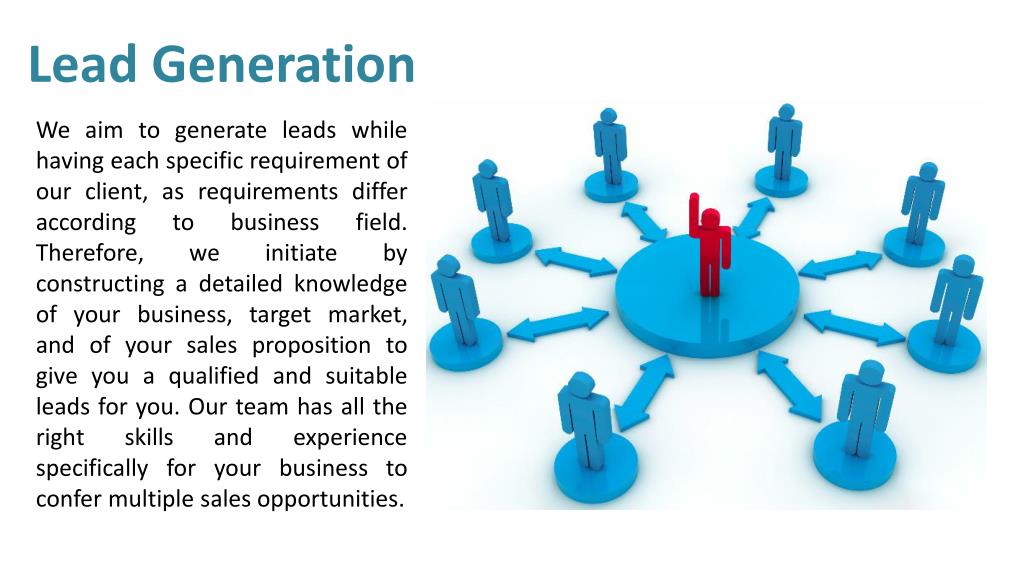 Lead Generation

We aim to generate leads while having each specific requirement of our client, as requirements differ according to business field. Therefore, we initiate by constructing a detailed knowledge of your business, target market, and of your sales proposition to give you a qualified and suitable leads for you. Our team has all the right skills and experience specifically for your business to confer multiple sales opportunities.